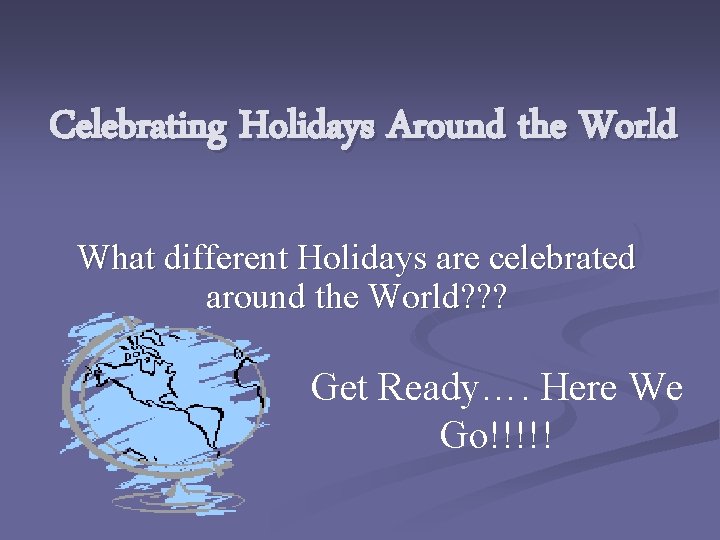 Celebrating Holidays Around the World

What different Holidays are celebrated around the World???

Get Ready…. Here We Go!!!!!